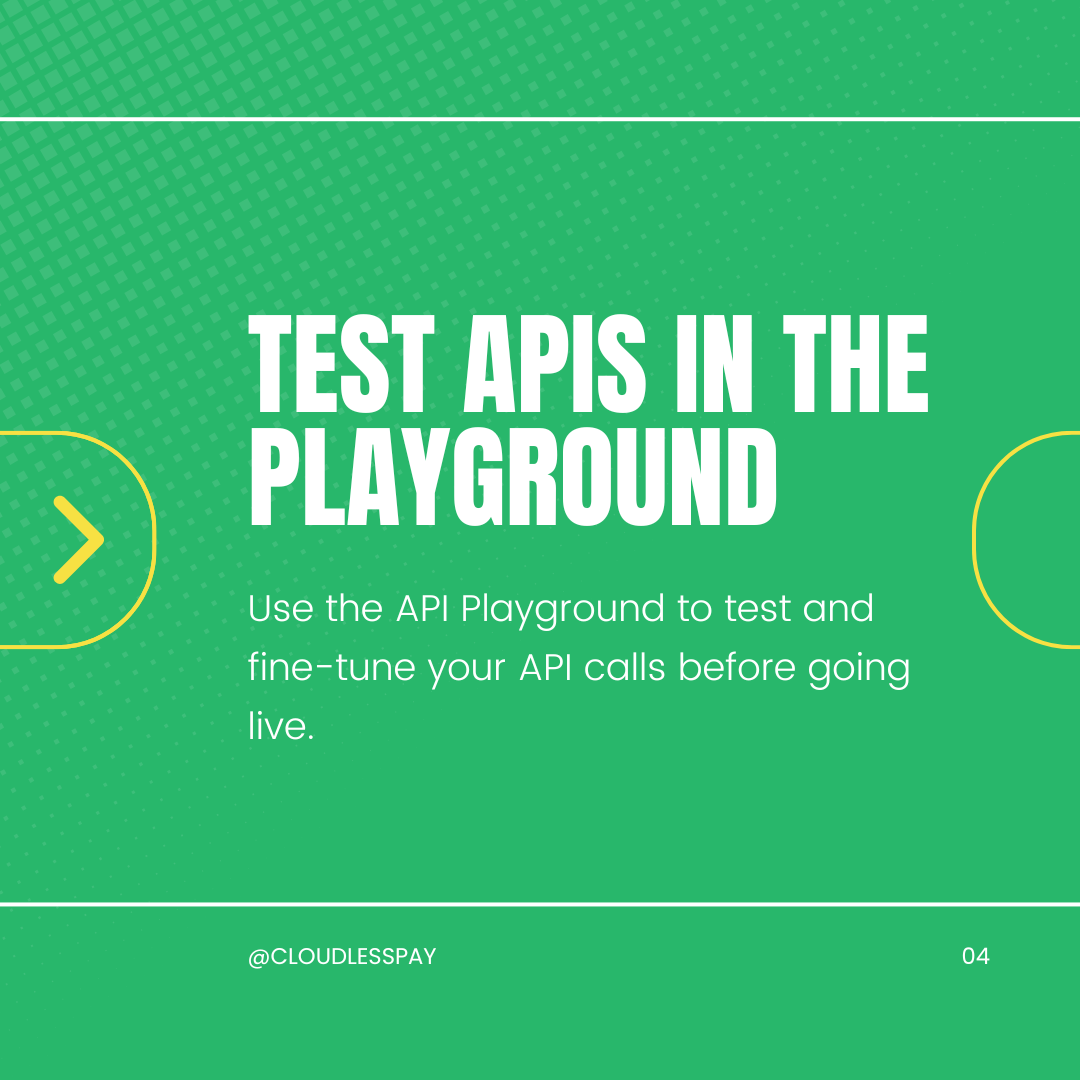 TEST APIS IN THE PLAYGROUND

Use the API Playground to test and fine-tune your API calls before going live.

@CLOUDLESSPAY

04